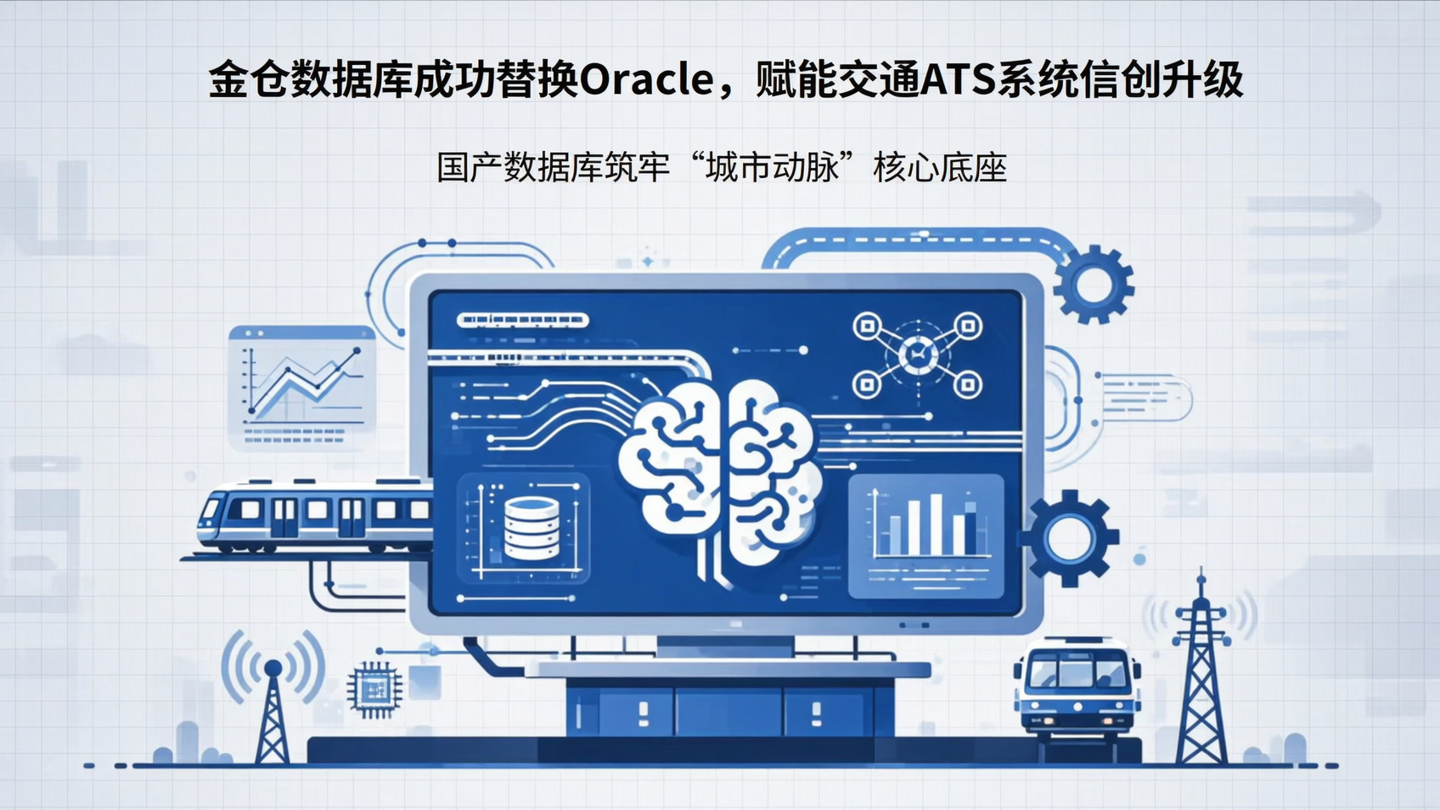 金仓数据库成功替换Oracle，赋能交通ATS系统信创升级

国产数据库筑牢“城市动脉”核心底座